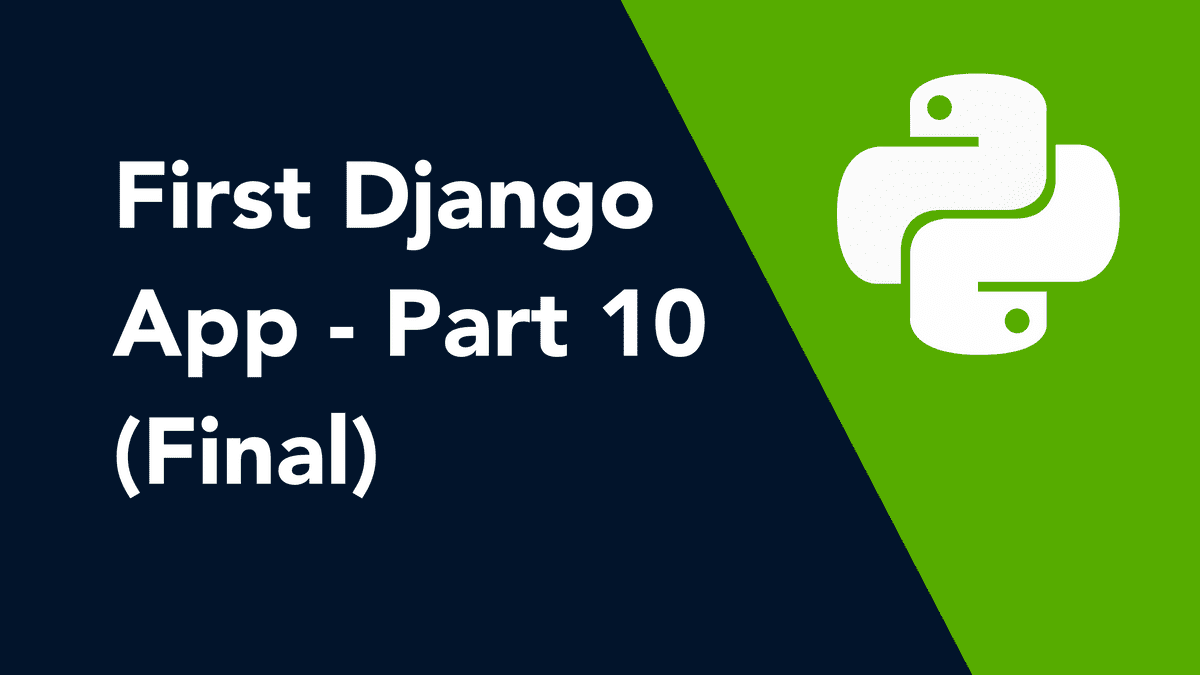 First Django App - Part 10 (Final)